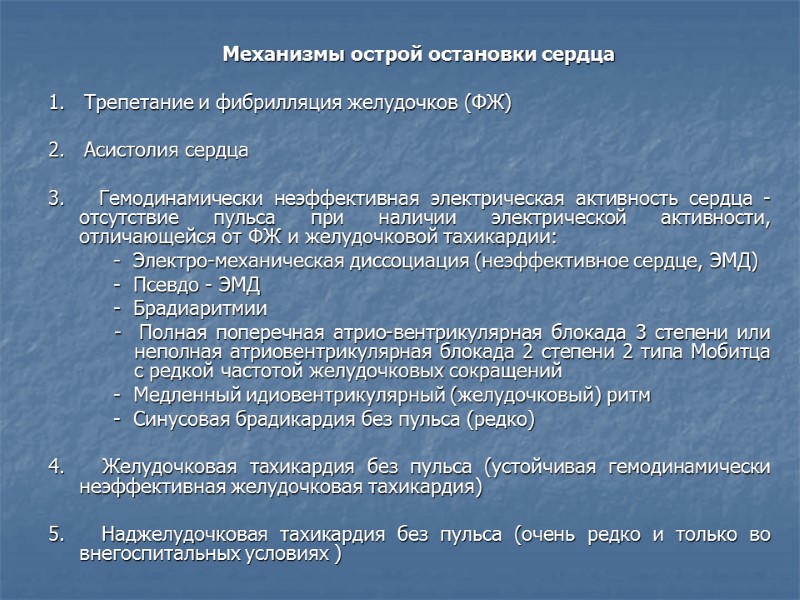 Механизмы острой остановки сердца

1. Трепетание и фибрилляция желудочков (ФЖ)

2. Асистолия сердца

3. Гемодинамически неэффективная электрическая активность сердца - отсутствие пульса при наличии электрической активности, отличающейся от ФЖ и желудочковой тахикардии:
- Электро-механическая диссоциация (неэффективное сердце, ЭМД)
- Псевдо - ЭМД
- Брадиаритмии
- Полная поперечная атрио-вентрикулярная блокада 3 степени или неполная атриовентрикулярная блокада 2 степени 2 типа Мобитца с редкой частотой желудочковых сокращений
- Медленный идиовентрикулярный (желудочковый) ритм
- Синусовая брадикардия без пульса (редко)

4. Желудочковая тахикардия без пульса (устойчивая гемодинамически неэффективная желудочковая тахикардия)

5. Наджелудочковая тахикардия без пульса (очень редко и только во внегоспитальных условиях )